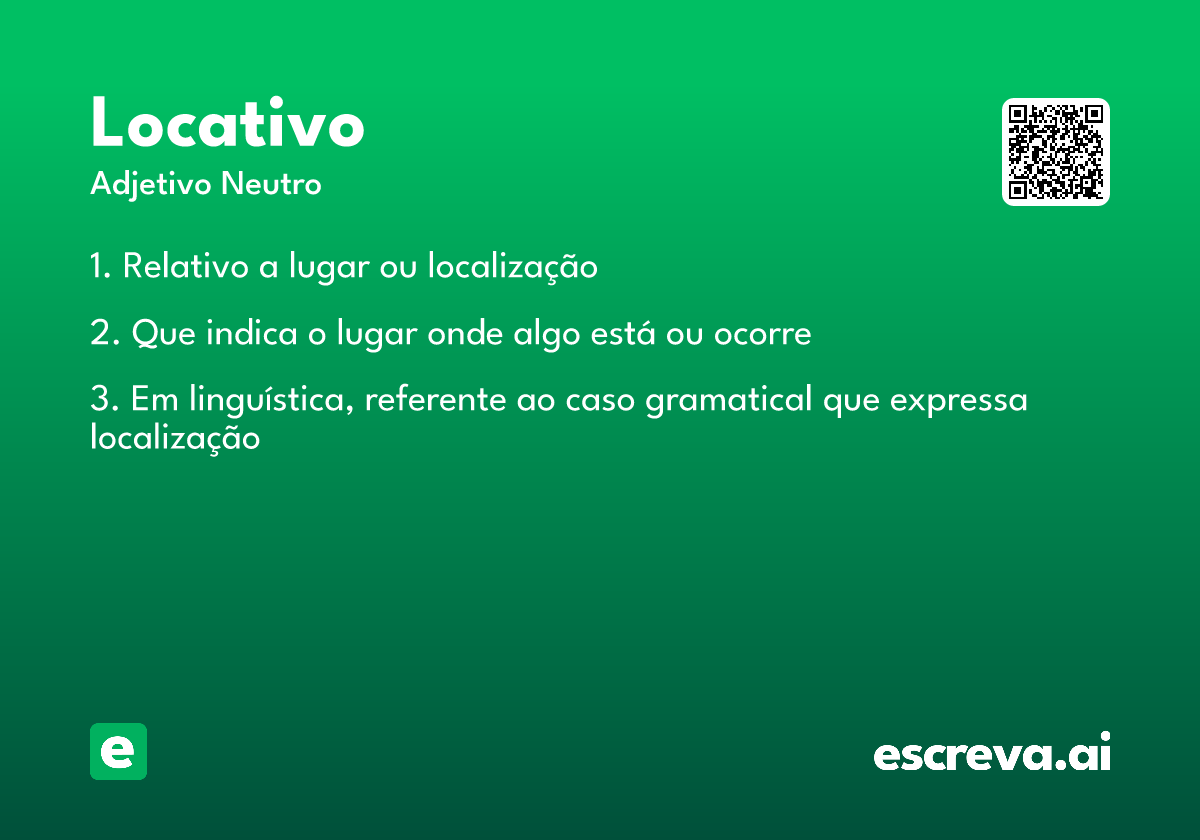 Locativo
Adjetivo Neutro

1. Relativo a lugar ou localização

2. Que indica o lugar onde algo está ou ocorre

3. Em linguística, referente ao caso gramatical que expressa localização

e

escreva.ai